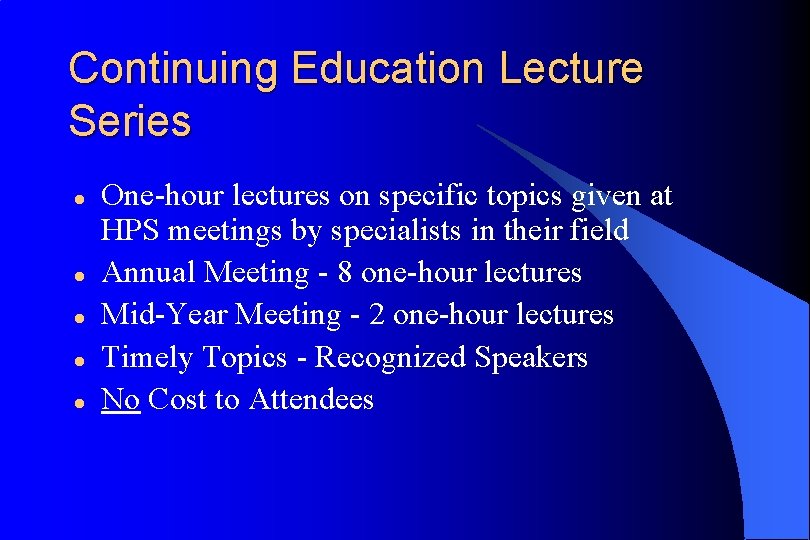 Continuing Education Lecture Series

- One-hour lectures on specific topics given at HPS meetings by specialists in their field
- Annual Meeting - 8 one-hour lectures
- Mid-Year Meeting - 2 one-hour lectures
- Timely Topics - Recognized Speakers
- No Cost to Attendees